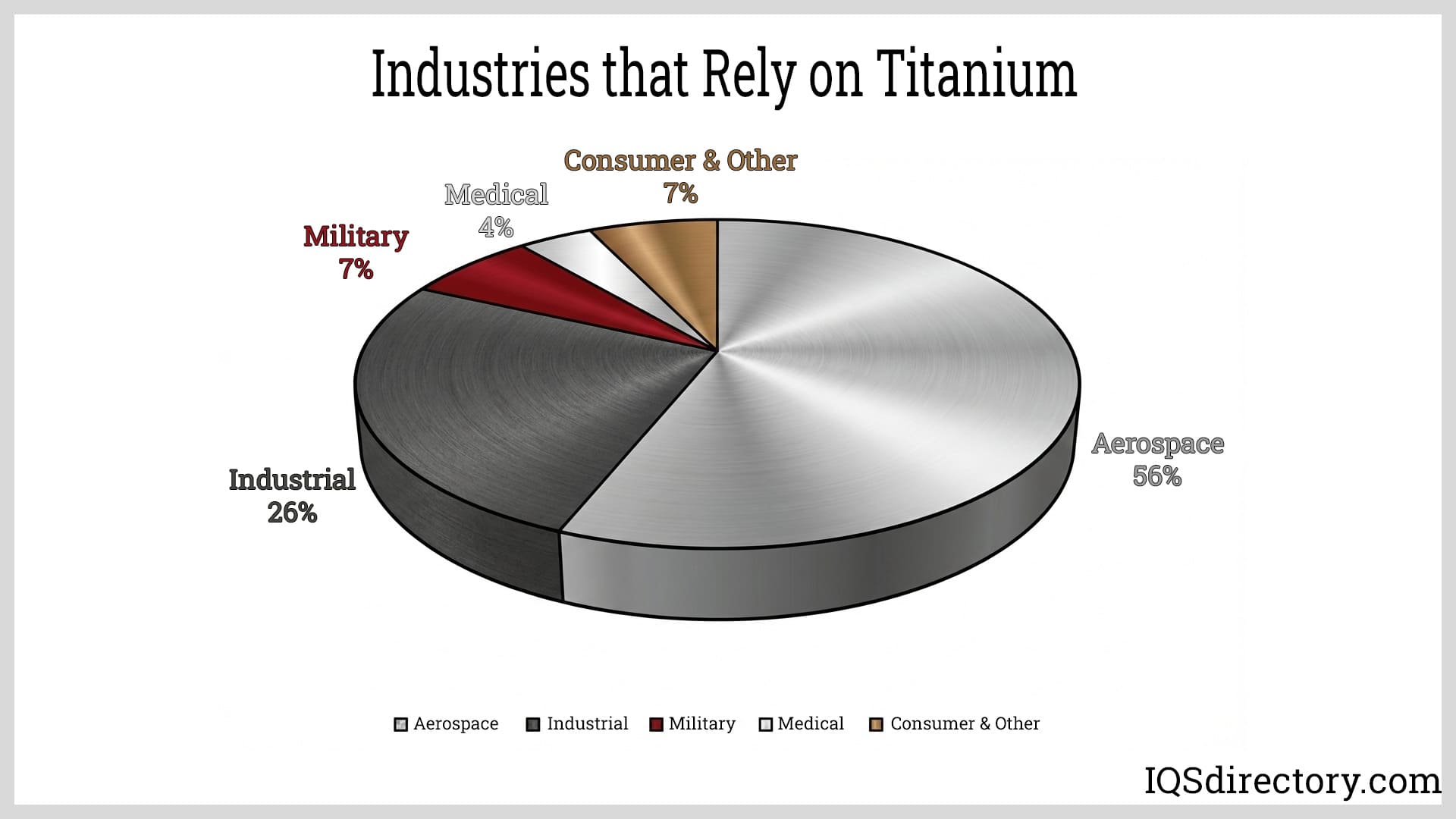 Industries that Rely on Titanium

Consumer & Other
7%

Medical
4%

Military
7%

Industrial
26%

Aerospace
56%

Aerospace Industrial Military Medical Consumer & Other

IQSdirectory.com